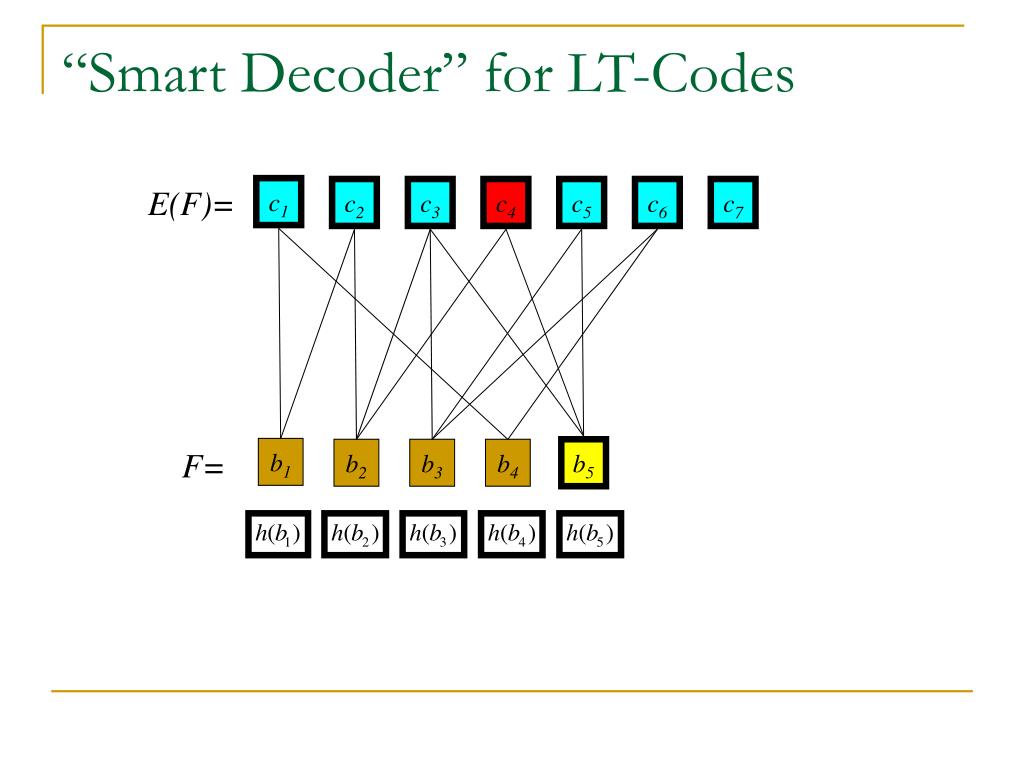 “Smart Decoder” for LT-Codes

$E(F)=$ $c_1$ $c_2$ $c_3$ $c_4$ $c_5$ $c_6$ $c_7$

$F=$ $b_1$ $b_2$ $b_3$ $b_4$ $b_5$

$h(b_1)$ $h(b_2)$ $h(b_3)$ $h(b_4)$ $h(b_5)$